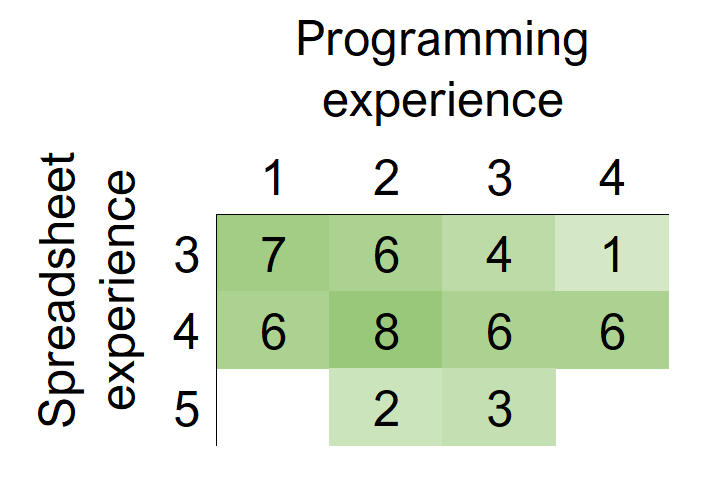 Programming experience

Spreadsheet experience

| | 1 | 2 | 3 | 4 |
|---|---|---|---|---|
| 3 | 7 | 6 | 4 | 1 |
| 4 | 6 | 8 | 6 | 6 |
| 5 | | 2 | 3 | |